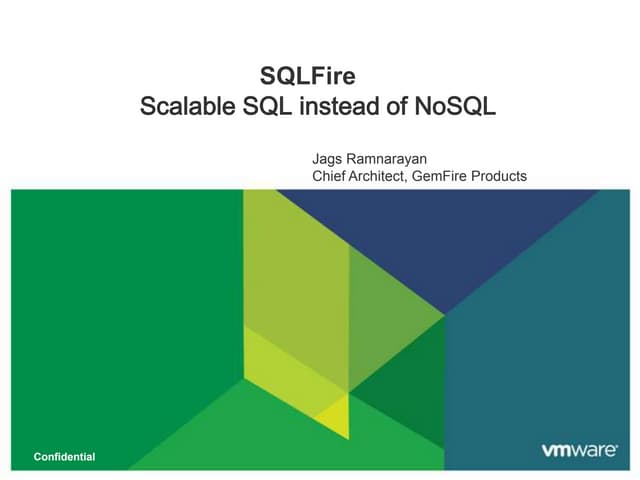 SQLFire
Scalable SQL instead of NoSQL

Jags Ramnarayan
Chief Architect, GemFire Products

Confidential

vmware